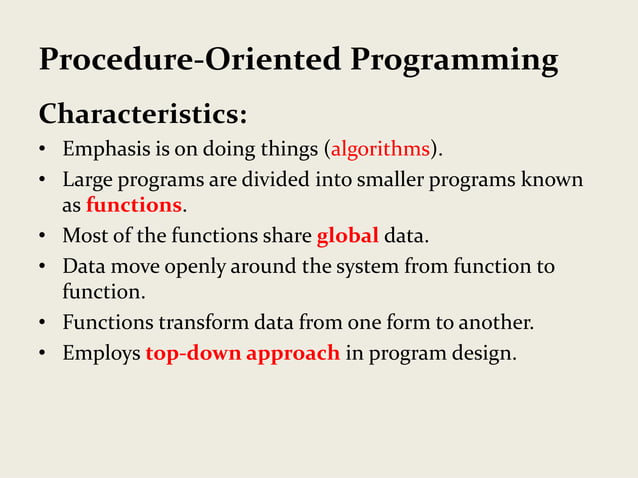 Procedure-Oriented Programming

Characteristics:

• Emphasis is on doing things (algorithms).
• Large programs are divided into smaller programs known as functions.
• Most of the functions share global data.
• Data move openly around the system from function to function.
• Functions transform data from one form to another.
• Employs top-down approach in program design.